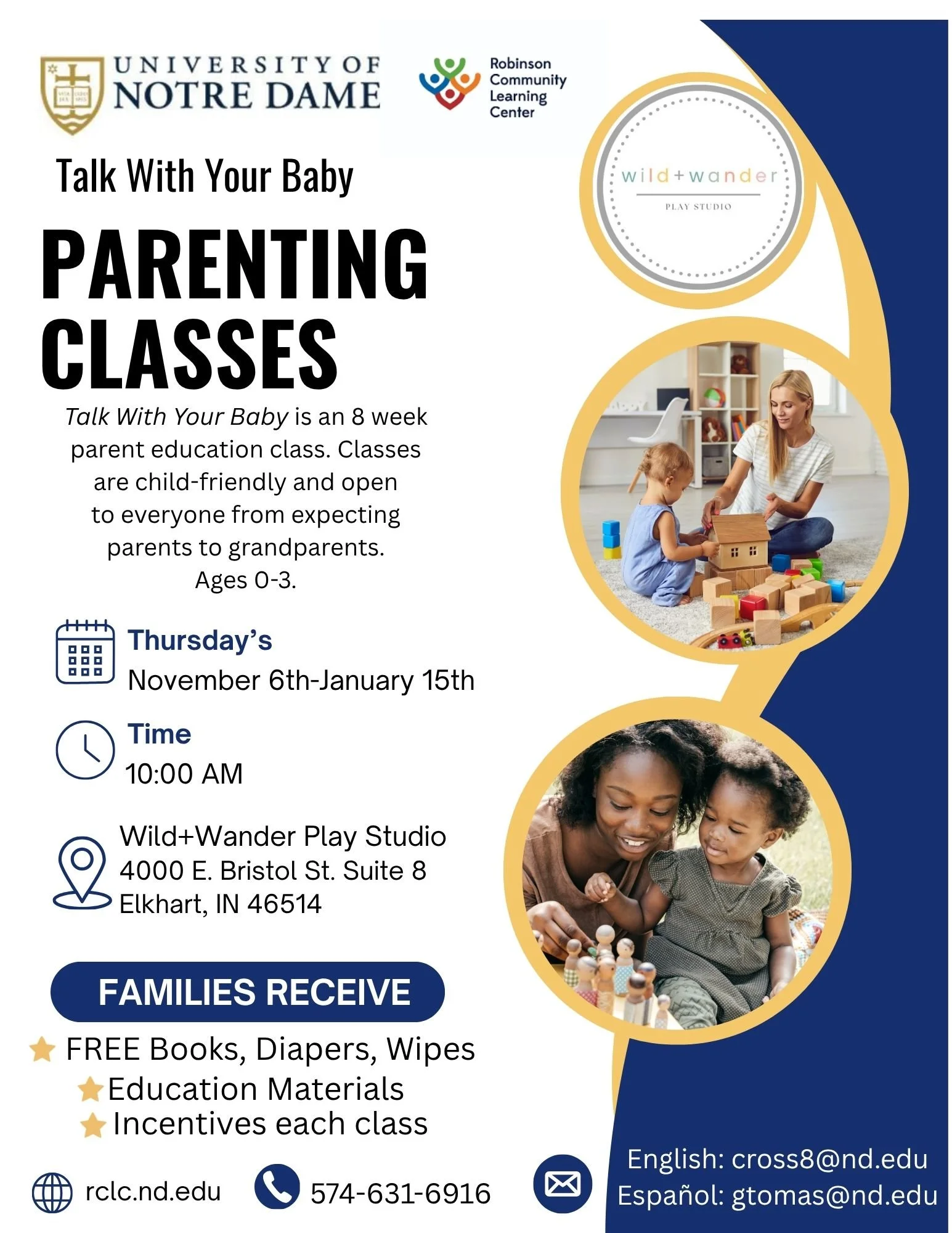 UNIVERSITY OF NOTRE DAME

Robinson Community Learning Center

wild+wander
PLAY STUDIO

Talk With Your Baby

PARENTING CLASSES

Talk With Your Baby is an 8 week parent education class. Classes are child-friendly and open to everyone from expecting parents to grandparents. Ages 0-3.

Thursday's
November 6th-January 15th

Time
10:00 AM

Wild+Wander Play Studio
4000 E. Bristol St. Suite 8
Elkhart, IN 46514

FAMILIES RECEIVE

FREE Books, Diapers, Wipes
Education Materials
Incentives each class

rclc.nd.edu

574-631-6916

English: cross8@nd.edu
Español: gtomas@nd.edu